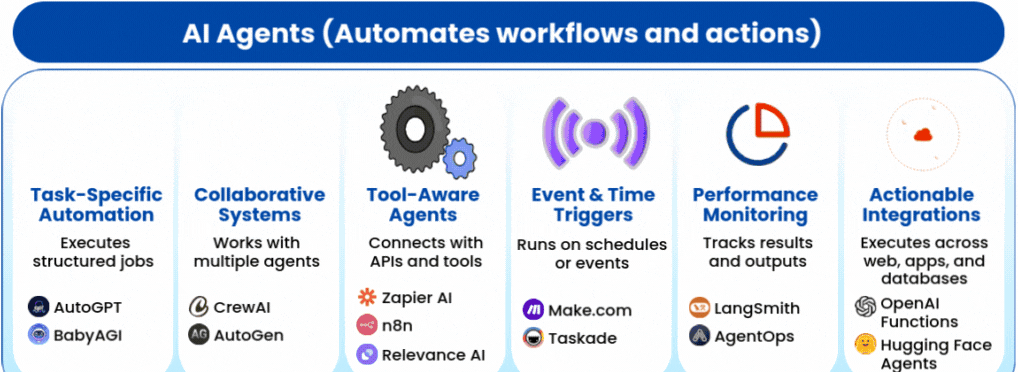 AI Agents (Automates workflows and actions)

Task-Specific Automation
Executes structured jobs
AutoGPT
BabyAGI

Collaborative Systems
Works with multiple agents
CrewAI
AG AutoGen

Tool-Aware Agents
Connects with APIs and tools
Zapier AI
n8n
Relevance AI

Event & Time Triggers
Runs on schedules or events
Make.com
Taskade

Performance Monitoring
Tracks results and outputs
LangSmith
AgentOps

Actionable Integrations
Executes across web, apps, and databases
OpenAI Functions
Hugging Face Agents